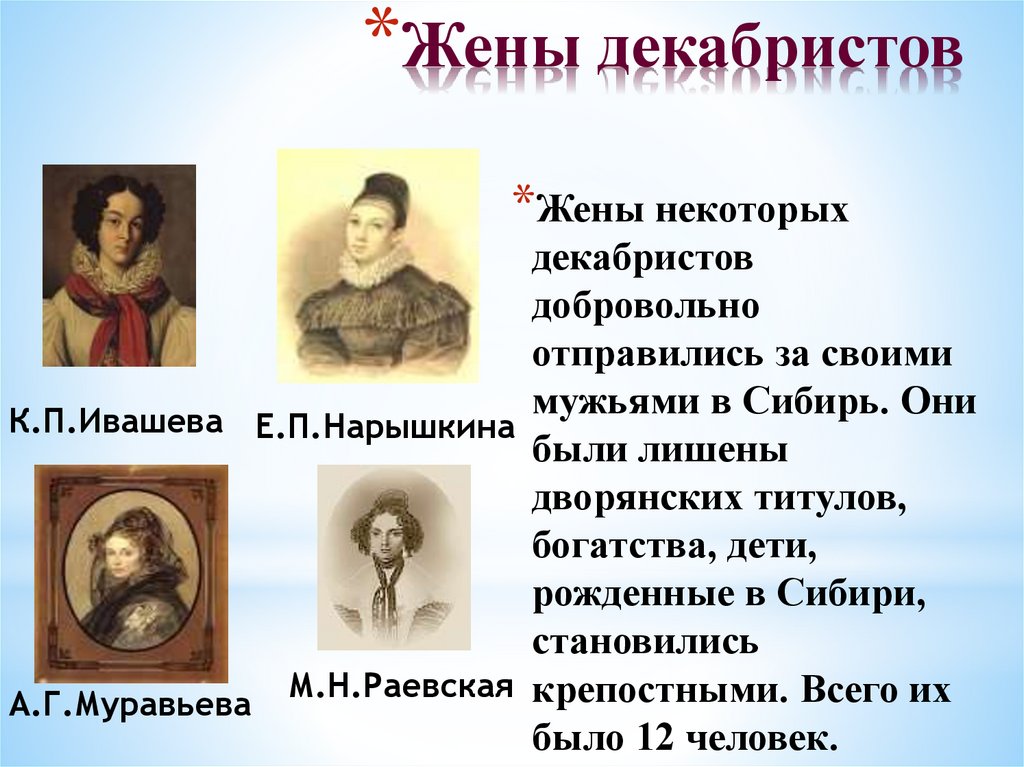 *Жены декабристов

К.П.Ивашева

Е.П.Нарышкина

А.Г.Муравьева

М.Н.Раевская

*Жены некоторых декабристов добровольно отправились за своими мужьями в Сибирь. Они были лишены дворянских титулов, богатства, дети, рожденные в Сибири, становились крепостными. Всего их было 12 человек.